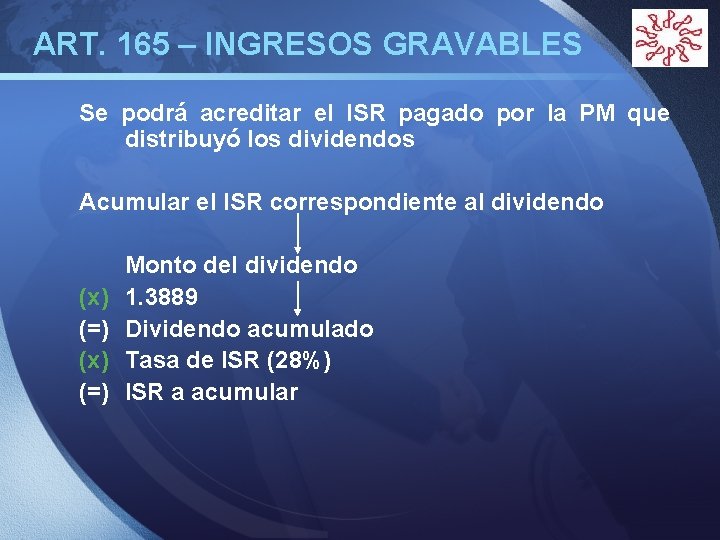 ART. 165 – INGRESOS GRAVABLES

Se podrá acreditar el ISR pagado por la PM que distribuyó los dividendos

Acumular el ISR correspondiente al dividendo

Monto del dividendo
(x) 1.3889
(=) Dividendo acumulado
(x) Tasa de ISR (28%)
(=) ISR a acumular